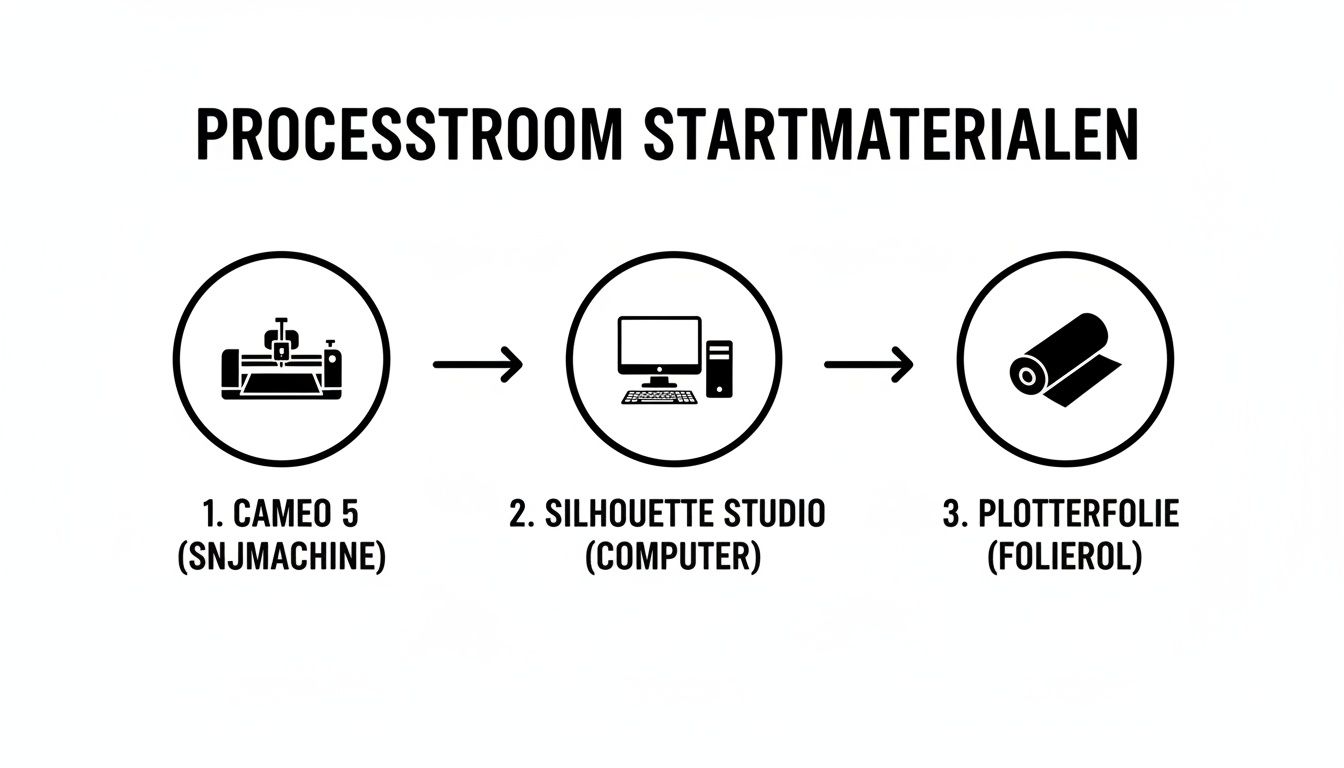 PROCESSTROOM STARTMATERIALEN

1. CAMEO 5
(SNJMACHINE)

2. SILHOUETTE STUDIO
(COMPUTER)

3. PLOTTERFOLIE
(FOLIEROL)